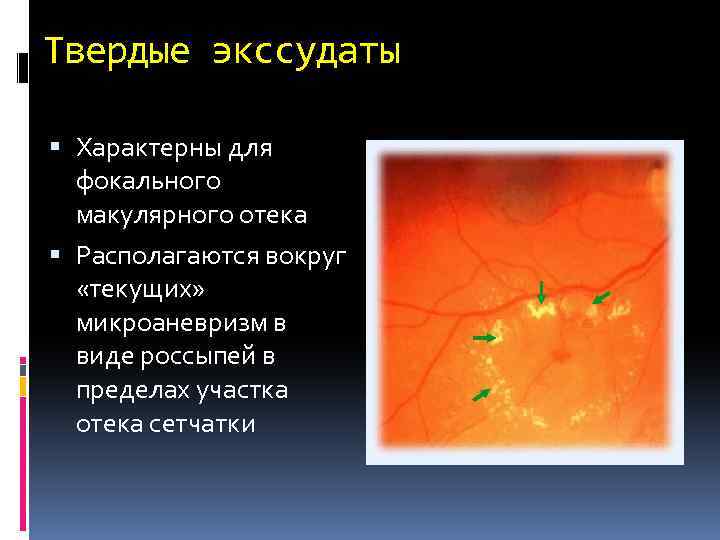 Твердые экссудаты

▪ Характерны для фокального макулярного отека
▪ Располагаются вокруг «текущих» микроаневризм в виде россыпей в пределах участка отека сетчатки